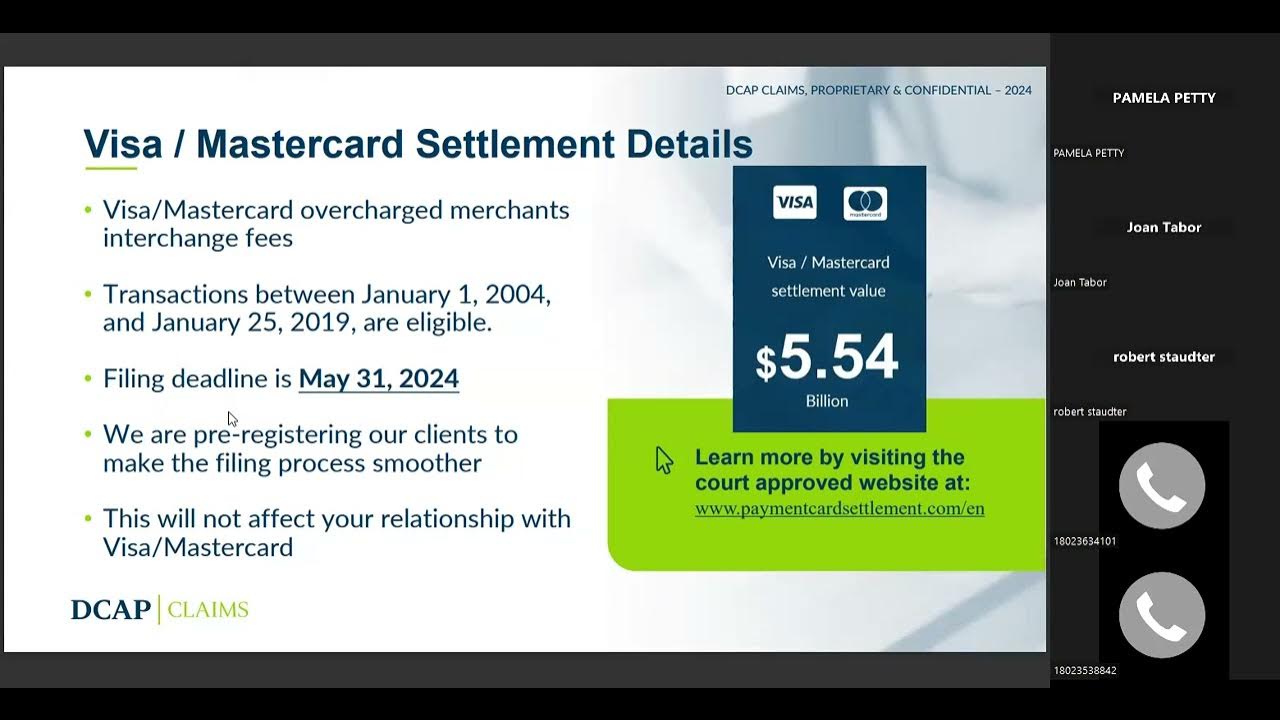 DCAP CLAIMS, PROPRIETARY & CONFIDENTIAL – 2024

Visa / Mastercard Settlement Details

• Visa/Mastercard overcharged merchants interchange fees

• Transactions between January 1, 2004, and January 25, 2019, are eligible.

• Filing deadline is May 31, 2024

• We are pre-registering our clients to make the filing process smoother

• This will not affect your relationship with Visa/Mastercard

VISA mastercard

Visa / Mastercard settlement value

$5.54 Billion

Learn more by visiting the court approved website at:
www.paymentcardsettlement.com/en

DCAP | CLAIMS

PAMELA PETTY

PAMELA PETTY

Joan Tabor

Joan Tabor

robert staudter

robert staudter

18023634101

18023538842